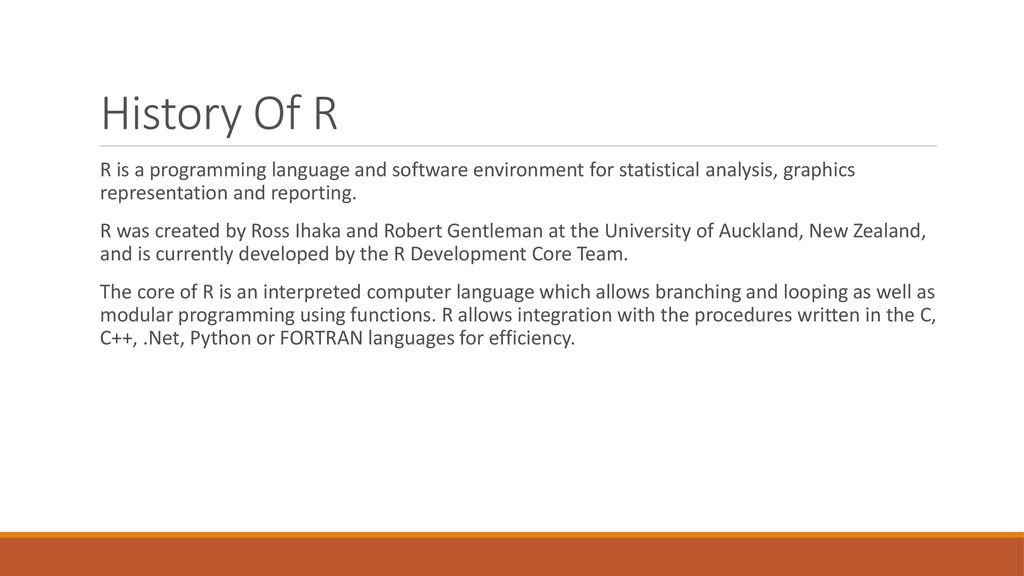 History Of R

R is a programming language and software environment for statistical analysis, graphics representation and reporting.

R was created by Ross Ihaka and Robert Gentleman at the University of Auckland, New Zealand, and is currently developed by the R Development Core Team.

The core of R is an interpreted computer language which allows branching and looping as well as modular programming using functions. R allows integration with the procedures written in the C, C++, .Net, Python or FORTRAN languages for efficiency.